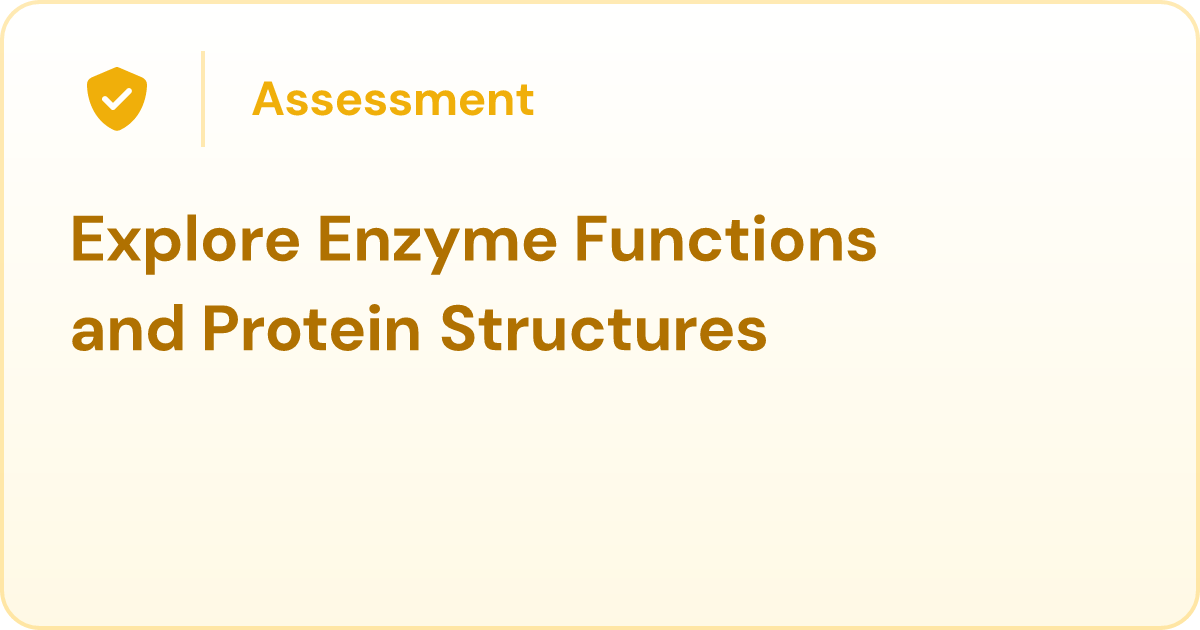 Assessment

Explore Enzyme Functions and Protein Structures